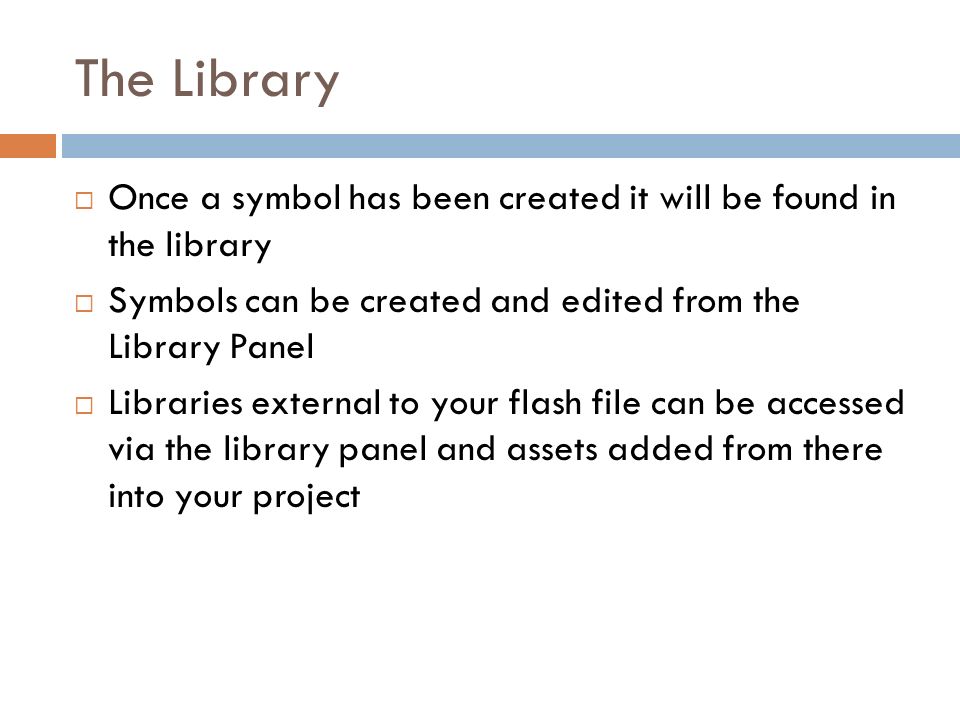 The Library

□ Once a symbol has been created it will be found in the library

□ Symbols can be created and edited from the Library Panel

□ Libraries external to your flash file can be accessed via the library panel and assets added from there into your project